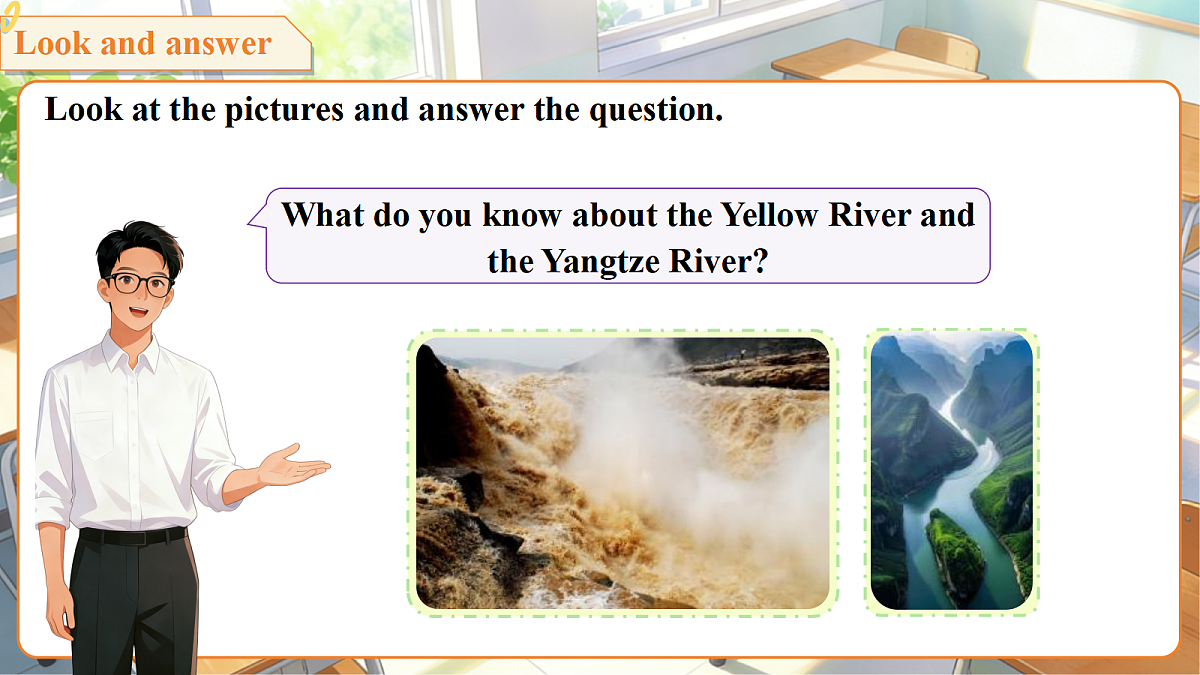 Look and answer

Look at the pictures and answer the question.

What do you know about the Yellow River and the Yangtze River?